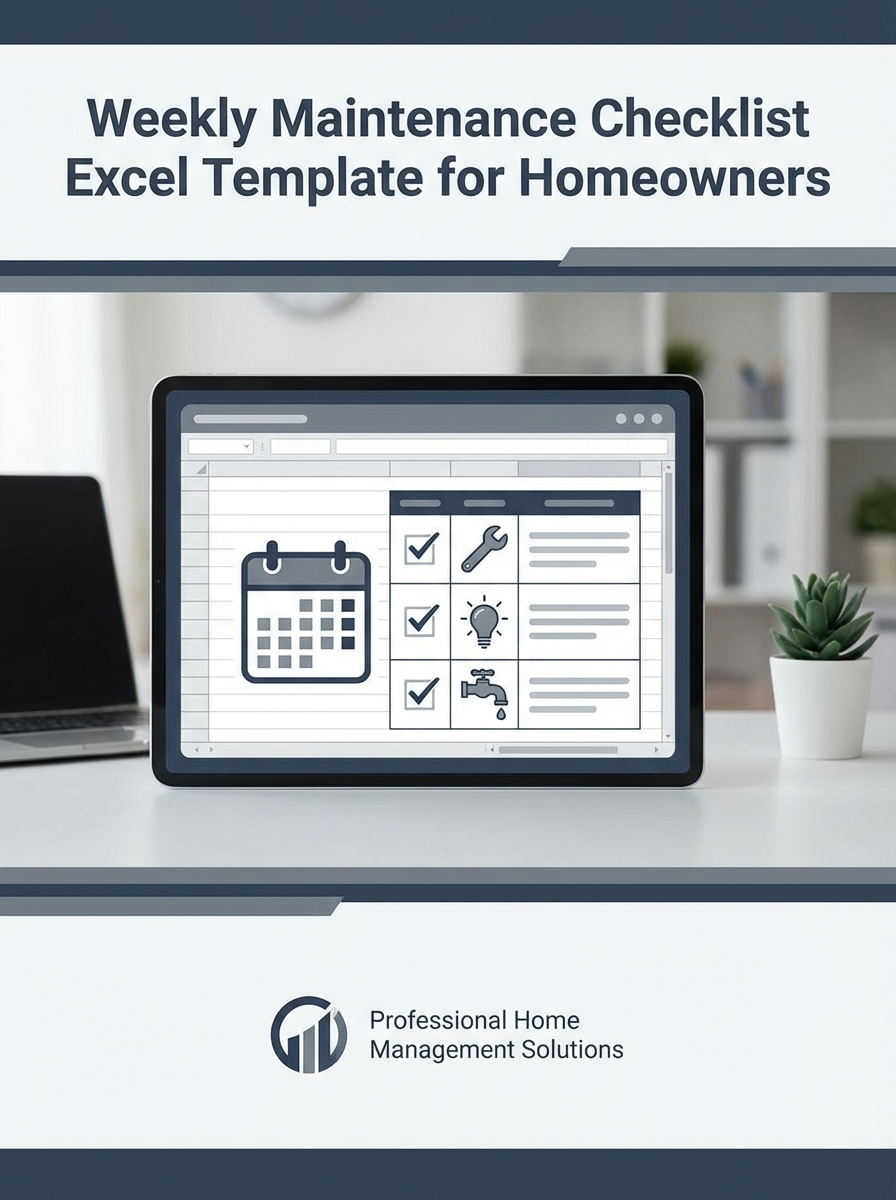 Weekly Maintenance Checklist Excel Template for Homeowners

Professional Home
Management Solutions